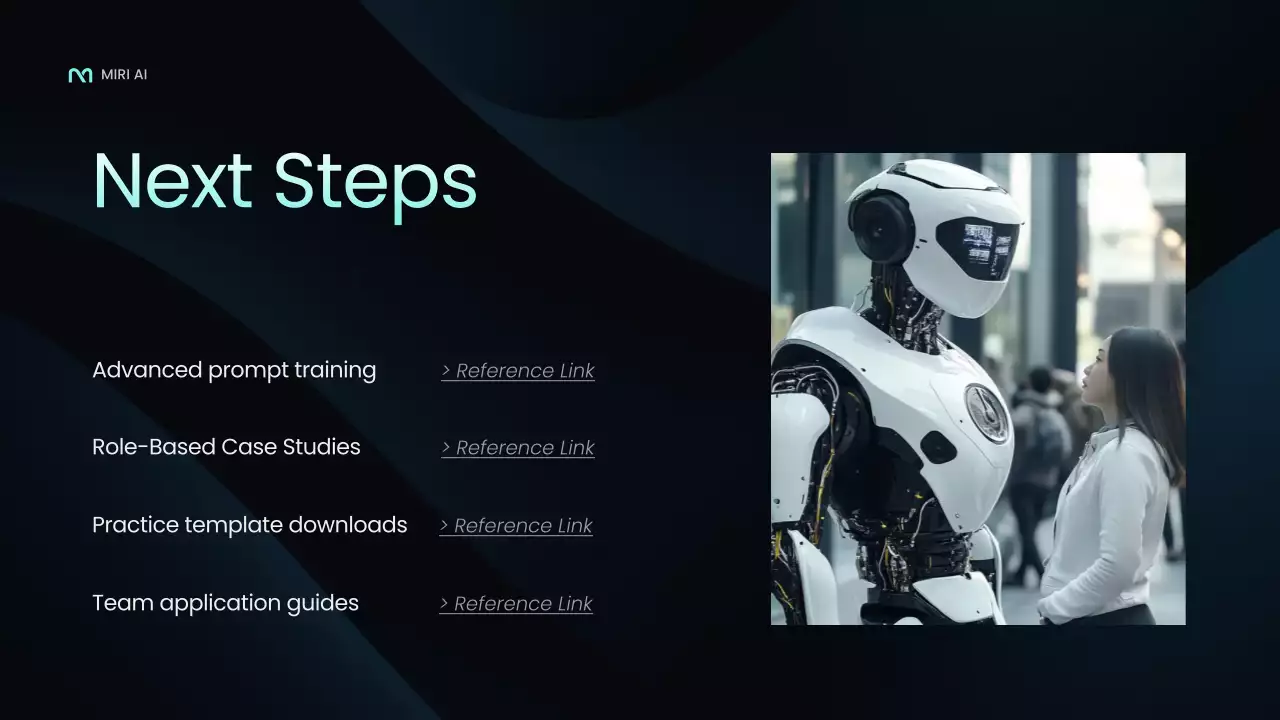 MIRI AI

Next Steps

Advanced prompt training > Reference Link

Role-Based Case Studies > Reference Link

Practice template downloads > Reference Link

Team application guides > Reference Link